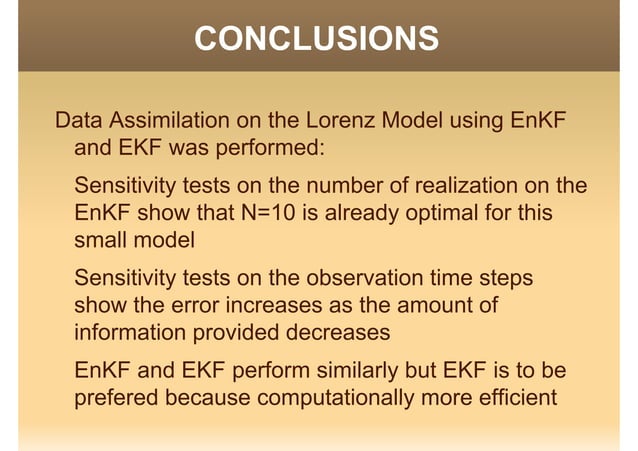 CONCLUSIONS

Data Assimilation on the Lorenz Model using EnKF and EKF was performed:

Sensitivity tests on the number of realization on the EnKF show that N=10 is already optimal for this small model

Sensitivity tests on the observation time steps show the error increases as the amount of information provided decreases

EnKF and EKF perform similarly but EKF is to be prefered because computationally more efficient